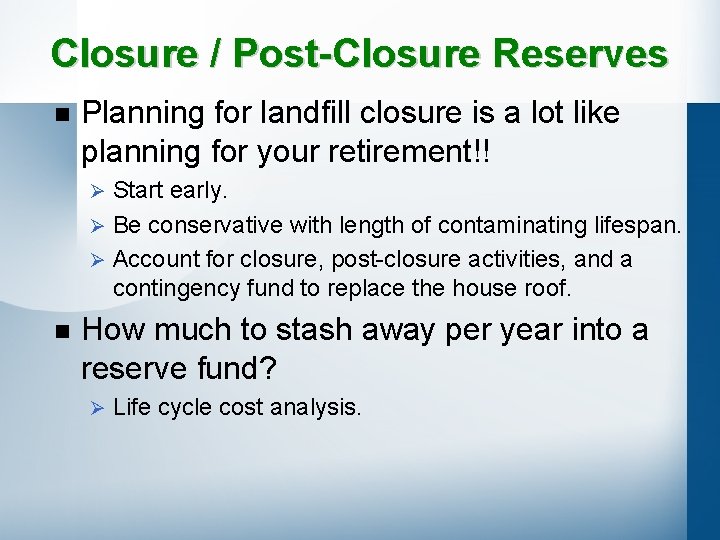 Closure / Post-Closure Reserves

■ Planning for landfill closure is a lot like planning for your retirement!!

➢ Start early.

➢ Be conservative with length of contaminating lifespan.

➢ Account for closure, post-closure activities, and a contingency fund to replace the house roof.

■ How much to stash away per year into a reserve fund?

➢ Life cycle cost analysis.